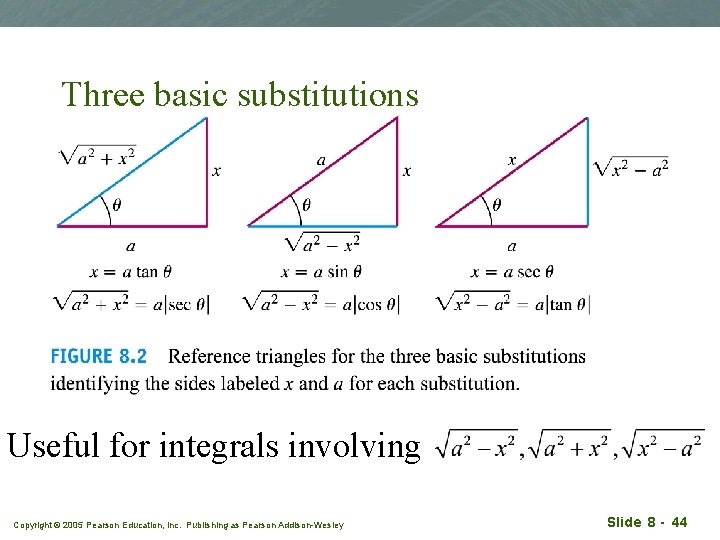 Three basic substitutions

$\sqrt{a^2 + x^2}$

$x$

$\theta$

$a$

$x = a \tan \theta$

$\sqrt{a^2 + x^2} = a|\sec \theta|$

$a$

$x$

$\theta$

$\sqrt{a^2 - x^2}$

$x = a \sin \theta$

$\sqrt{a^2 - x^2} = a|\cos \theta|$

$x$

$\sqrt{x^2 - a^2}$

$\theta$

$a$

$x = a \sec \theta$

$\sqrt{x^2 - a^2} = a|\tan \theta|$

FIGURE 8.2 Reference triangles for the three basic substitutions identifying the sides labeled $x$ and $a$ for each substitution.

Useful for integrals involving $\sqrt{a^2 - x^2}, \sqrt{a^2 + x^2}, \sqrt{x^2 - a^2}$

Copyright © 2005 Pearson Education, Inc. Publishing as Pearson Addison-Wesley

Slide 8 - 44